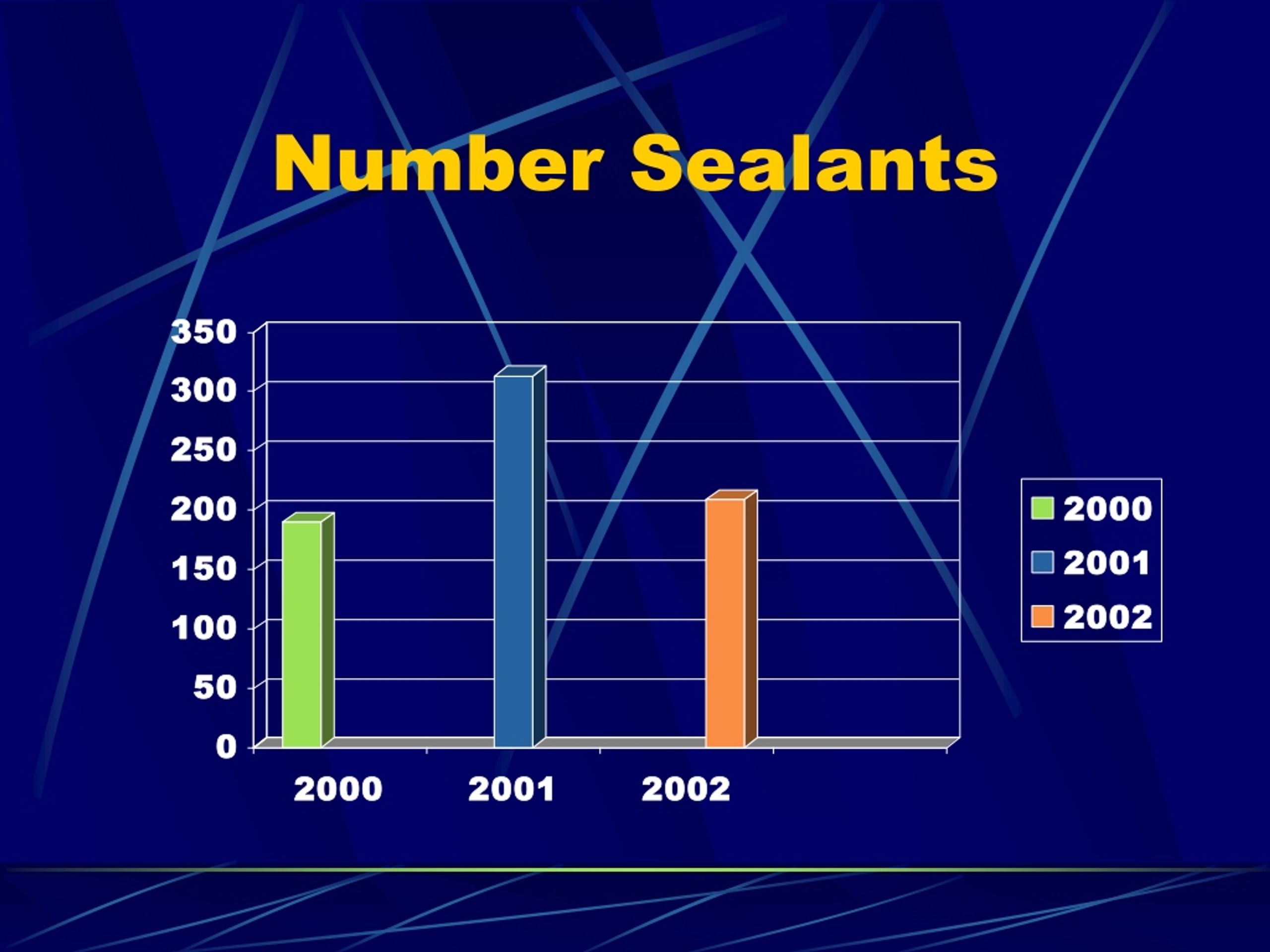 Number Sealants

350
300
250
200
150
100
50
0

2000
2001
2002

2000
2001
2002